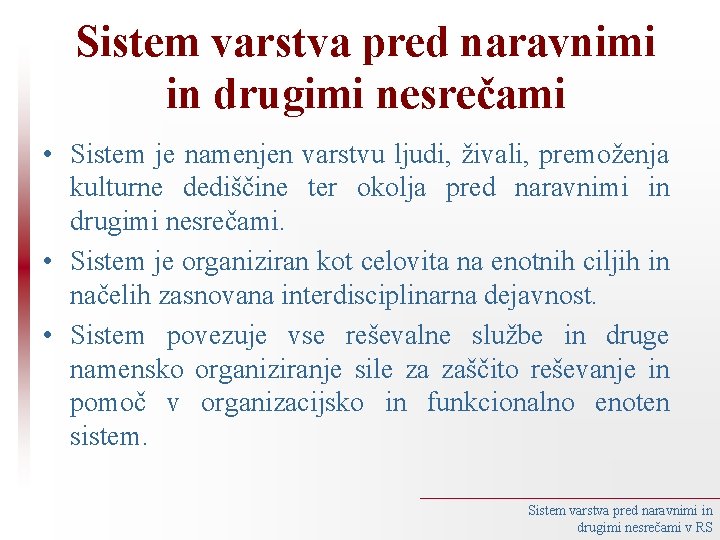 Sistem varstva pred naravnimi in drugimi nesrečami

• Sistem je namenjen varstvu ljudi, živali, premoženja kulturne dediščine ter okolja pred naravnimi in drugimi nesrečami.
• Sistem je organiziran kot celovita na enotnih ciljih in načelih zasnovana interdisciplinarna dejavnost.
• Sistem povezuje vse reševalne službe in druge namensko organiziranje sile za zaščito reševanje in pomoč v organizacijsko in funkcionalno enoten sistem.

Sistem varstva pred naravnimi in drugimi nesrečami v RS